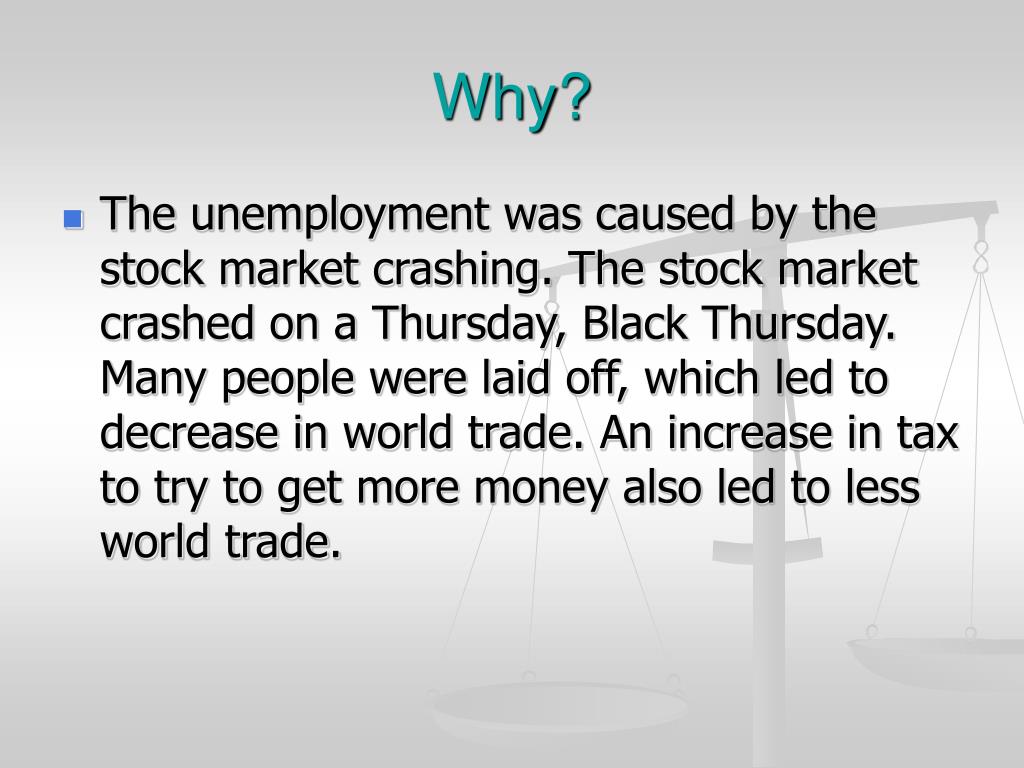 Why?

The unemployment was caused by the stock market crashing. The stock market crashed on a Thursday, Black Thursday. Many people were laid off, which led to decrease in world trade. An increase in tax to try to get more money also led to less world trade.